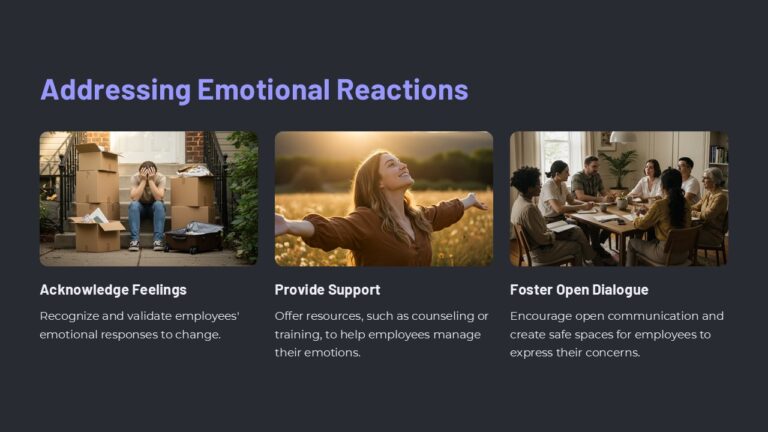 Addressing Emotional Reactions

Acknowledge Feelings

Recognize and validate employees' emotional responses to change.

Provide Support

Offer resources, such as counseling or training, to help employees manage their emotions.

Foster Open Dialogue

Encourage open communication and create safe spaces for employees to express their concerns.